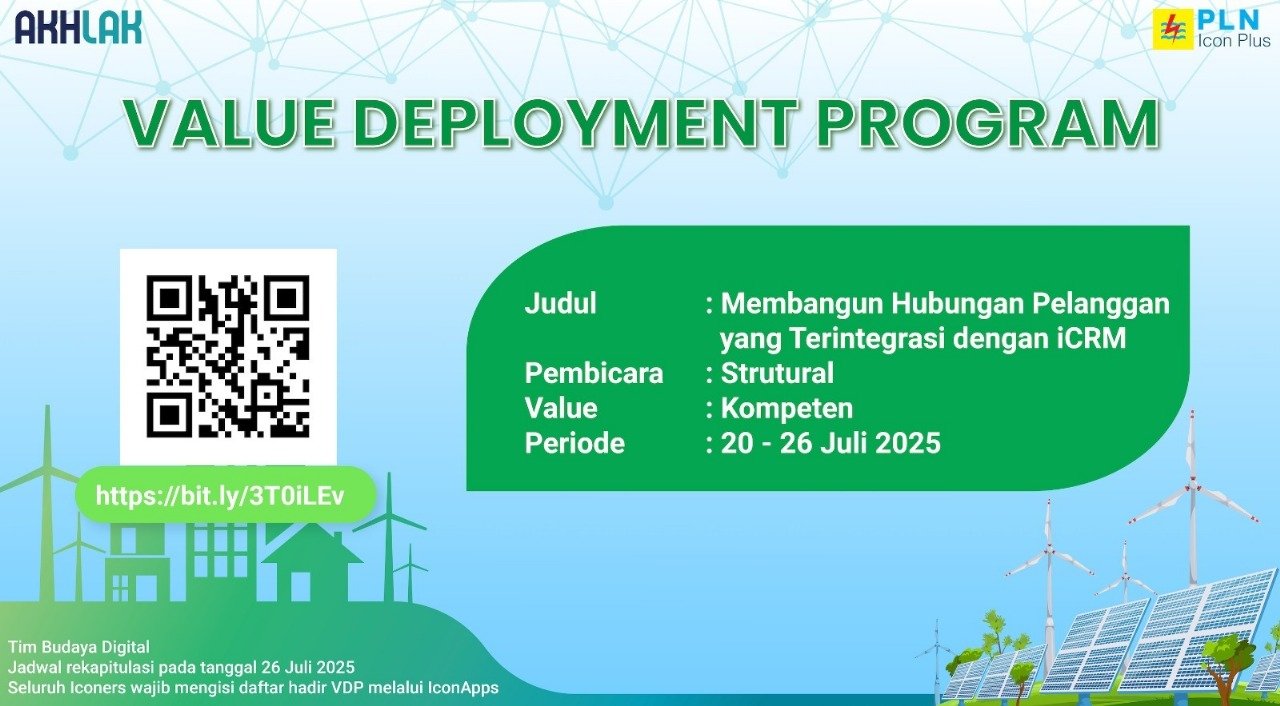 AKHLAK

PLN
Icon Plus

VALUE DEPLOYMENT PROGRAM

https://bit.ly/3T0iLEv

Judul : Membangun Hubungan Pelanggan yang Terintegrasi dengan iCRM
Pembicara : Strutural
Value : Kompeten
Periode : 20 - 26 Juli 2025

Tim Budaya Digital
Jadwal rekapitulasi pada tanggal 26 Juli 2025
Seluruh Iconers wajib mengisi daftar hadir VDP melalui IconApps